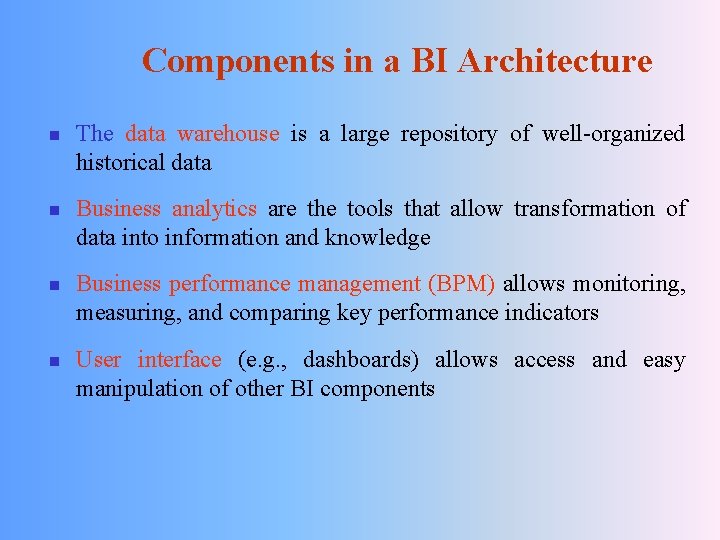 Components in a BI Architecture

- The data warehouse is a large repository of well-organized historical data
- Business analytics are the tools that allow transformation of data into information and knowledge
- Business performance management (BPM) allows monitoring, measuring, and comparing key performance indicators
- User interface (e.g., dashboards) allows access and easy manipulation of other BI components